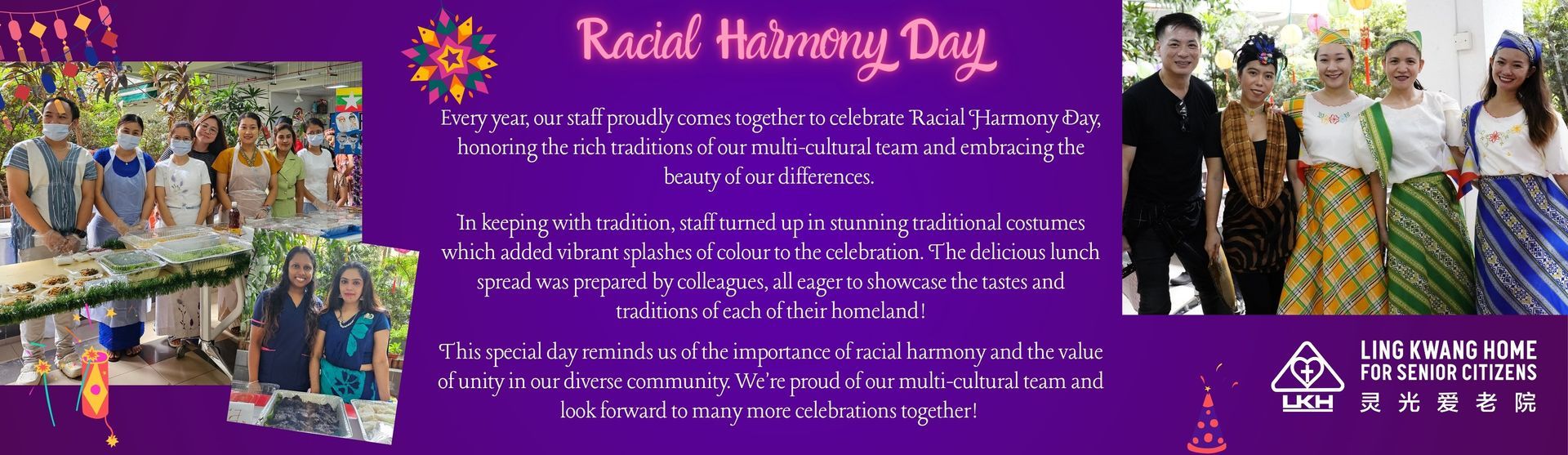 Racial Harmony Day

Every year, our staff proudly comes together to celebrate Racial Harmony Day, honoring the rich traditions of our multi-cultural team and embracing the beauty of our differences.

In keeping with tradition, staff turned up in stunning traditional costumes which added vibrant splashes of colour to the celebration. The delicious lunch spread was prepared by colleagues, all eager to showcase the tastes and traditions of each of their homeland!

This special day reminds us of the importance of racial harmony and the value of unity in our diverse community. We're proud of our multi-cultural team and look forward to many more celebrations together!

LKH
LING KWANG HOME FOR SENIOR CITIZENS
灵光爱老院